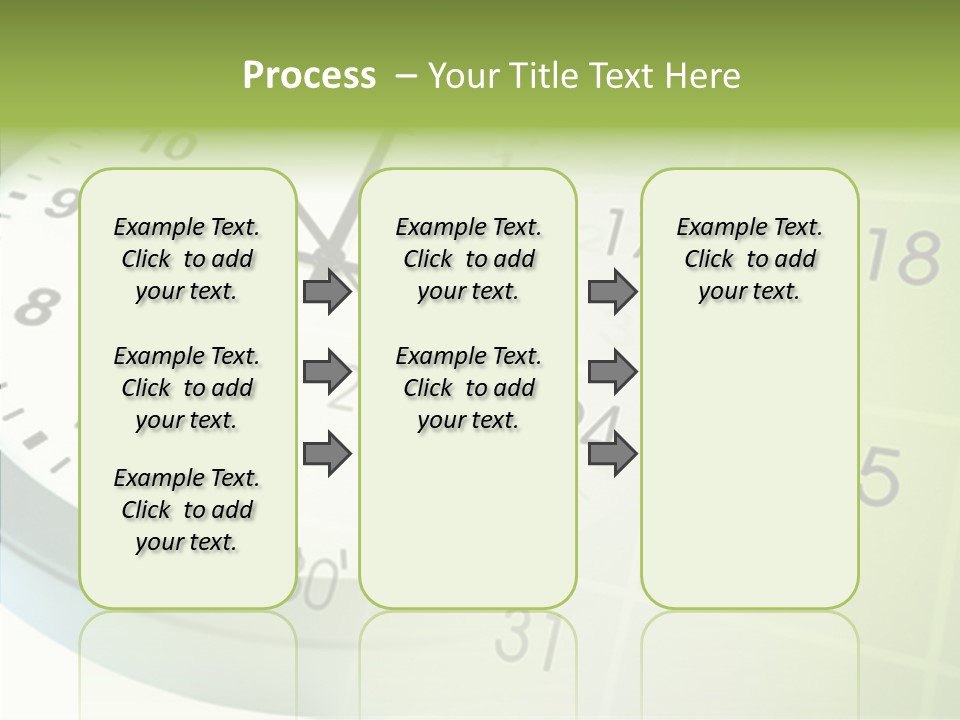 Process – Your Title Text Here

Example Text. Click to add your text.

Example Text. Click to add your text.

Example Text. Click to add your text.

Example Text. Click to add your text.

Example Text. Click to add your text.

Example Text. Click to add your text.